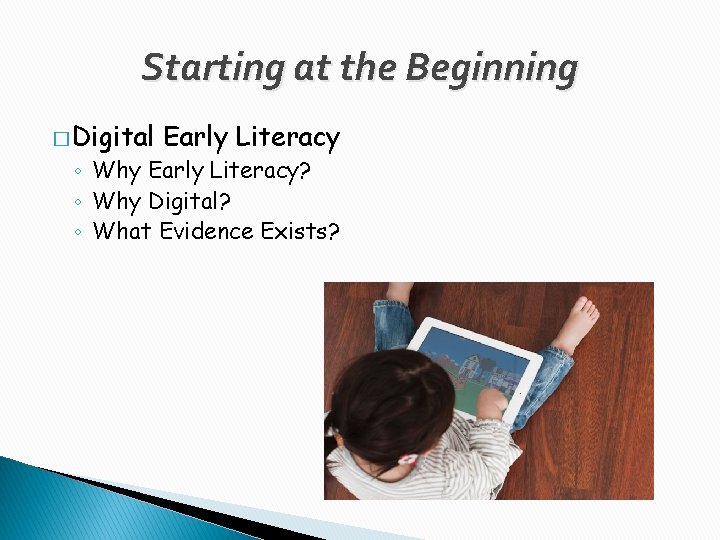 Starting at the Beginning

□ Digital Early Literacy
◦ Why Early Literacy?
◦ Why Digital?
◦ What Evidence Exists?